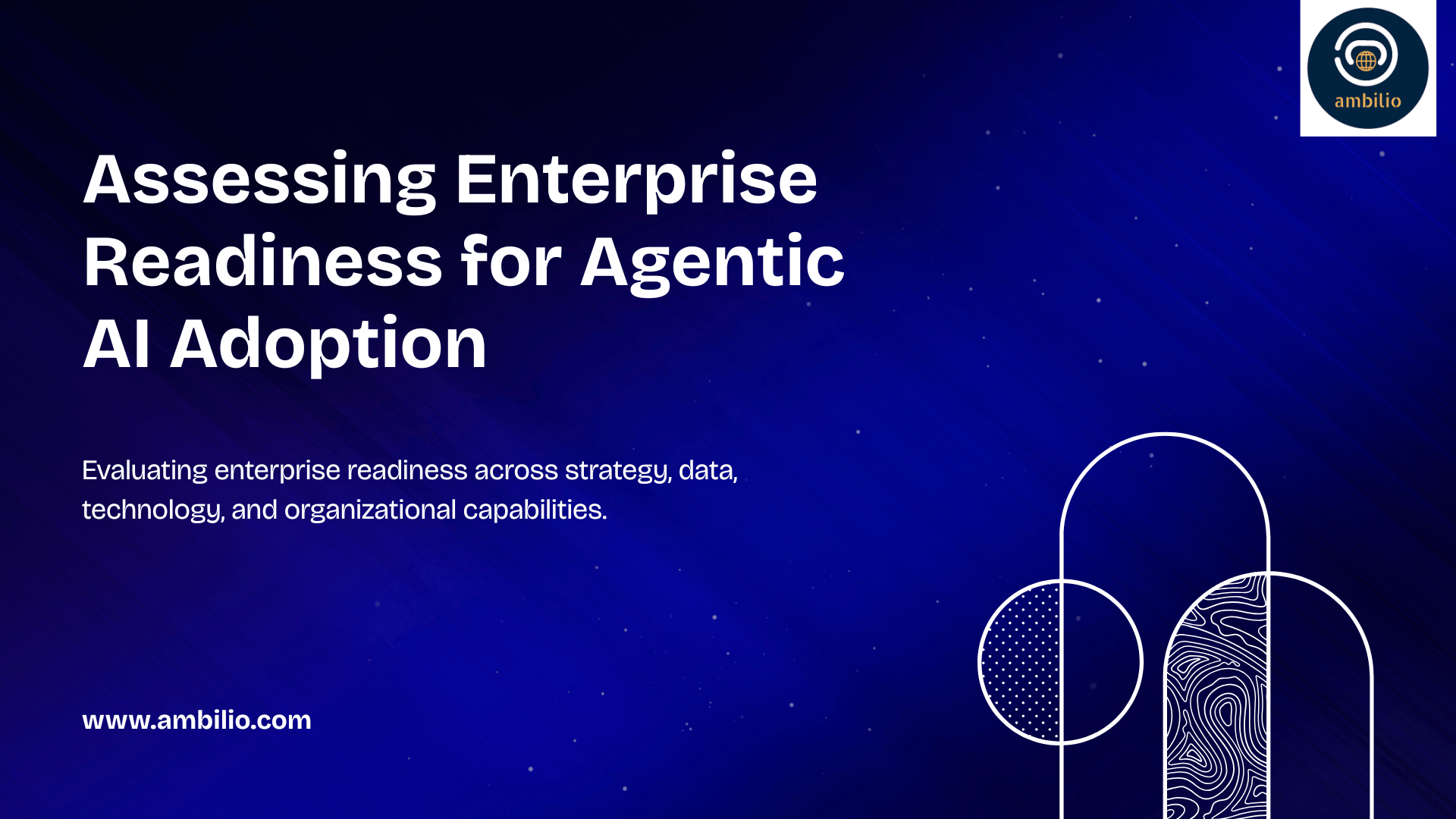 ambilio

Assessing Enterprise Readiness for Agentic AI Adoption

Evaluating enterprise readiness across strategy, data, technology, and organizational capabilities.

www.ambilio.com